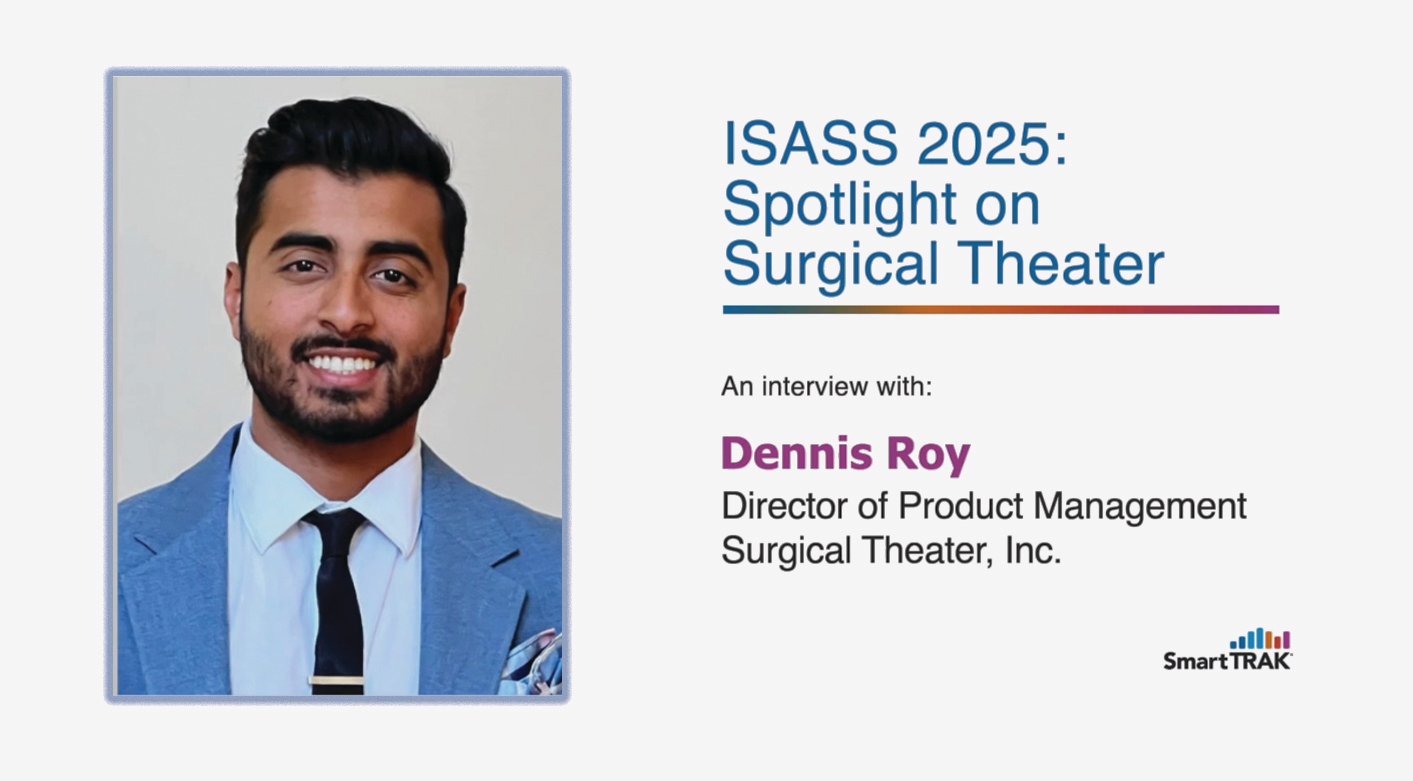 ISASS 2025: Spotlight on Surgical Theater

An interview with:

Dennis Roy
Director of Product Management
Surgical Theater, Inc.

SmartTRAK